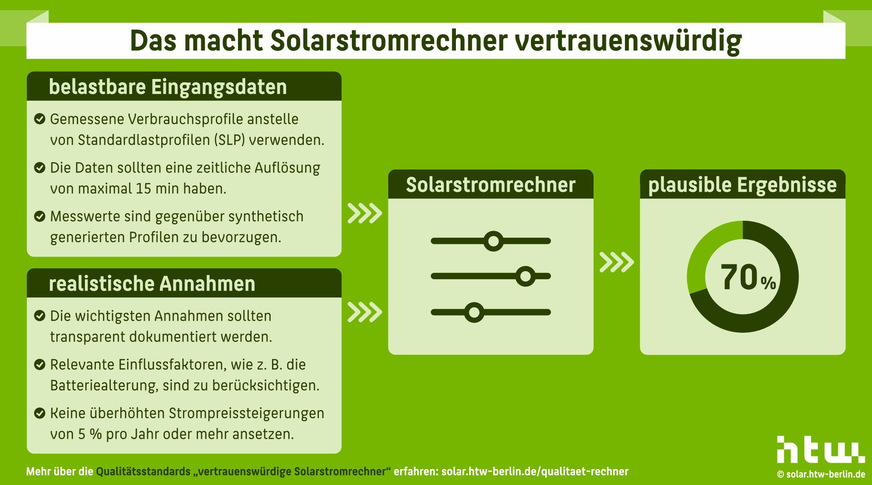 Das macht Solarstromrechner vertrauenswürdig

belastbare Eingangsdaten

Gemessene Verbrauchsprofile anstelle von Standardlastprofilen (SLP) verwenden.

Die Daten sollten eine zeitliche Auflösung von maximal 15 min haben.

Messwerte sind gegenüber synthetisch generierten Profilen zu bevorzugen.

realistische Annahmen

Die wichtigsten Annahmen sollten transparent dokumentiert werden.

Relevante Einflussfaktoren, wie z. B. die Batteriealterung, sind zu berücksichtigen.

Keine überhöhten Strompreissteigerungen von 5 % pro Jahr oder mehr ansetzen.

Solarstromrechner

plausible Ergebnisse

70%

Mehr über die Qualitätsstandards „vertrauenswürdige Solarstromrechner" erfahren: solar.htw-berlin.de/qualitaet-rechner

htw.

© solar.htw-berlin.de